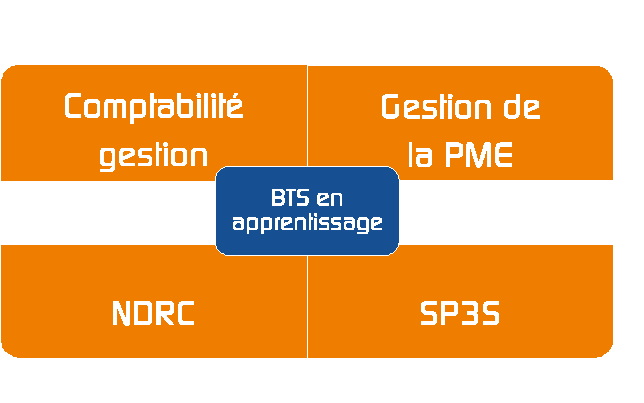 Comptabilité gestion

Gestion de la PME

BTS en apprentissage

NDRC

SP3S